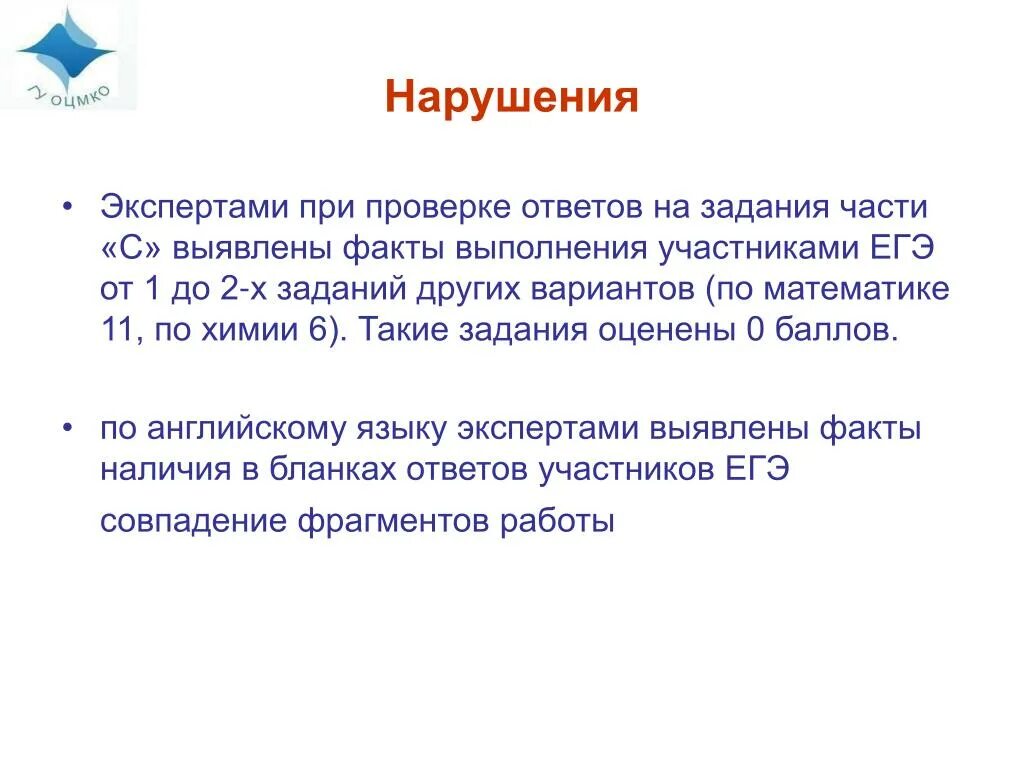 ГУ ОЦМКО

Нарушения

• Экспертами при проверке ответов на задания части «С» выявлены факты выполнения участниками ЕГЭ от 1 до 2-х заданий других вариантов (по математике 11, по химии 6). Такие задания оценены 0 баллов.

• по английскому языку экспертами выявлены факты наличия в бланках ответов участников ЕГЭ

совпадение фрагментов работы